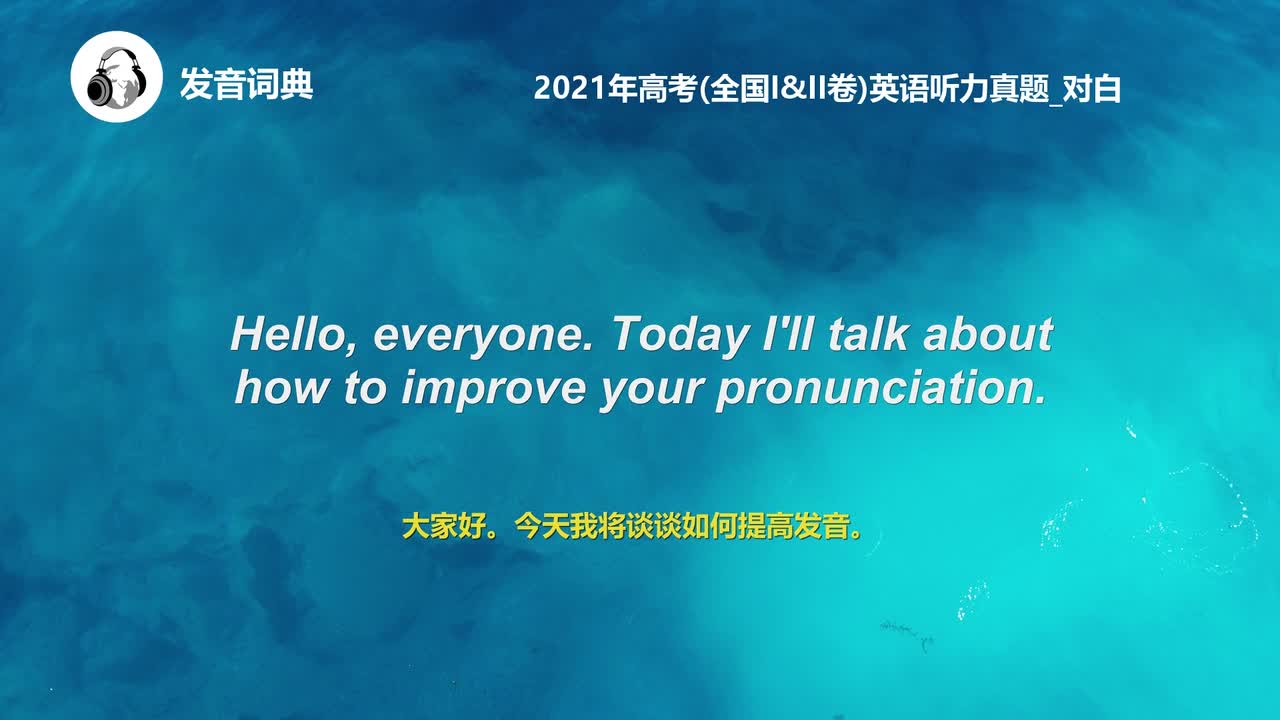 发音词典

2021年高考(全国I&II卷)英语听力真题_对白

Hello, everyone. Today I'll talk about how to improve your pronunciation.

大家好。今天我将谈谈如何提高发音。